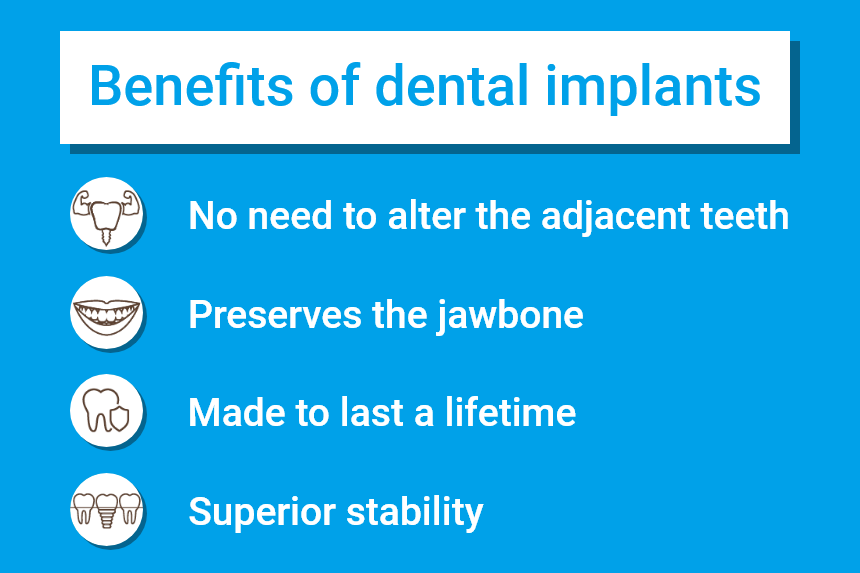 Benefits of dental implants

No need to alter the adjacent teeth

Preserves the jawbone

Made to last a lifetime

Superior stability